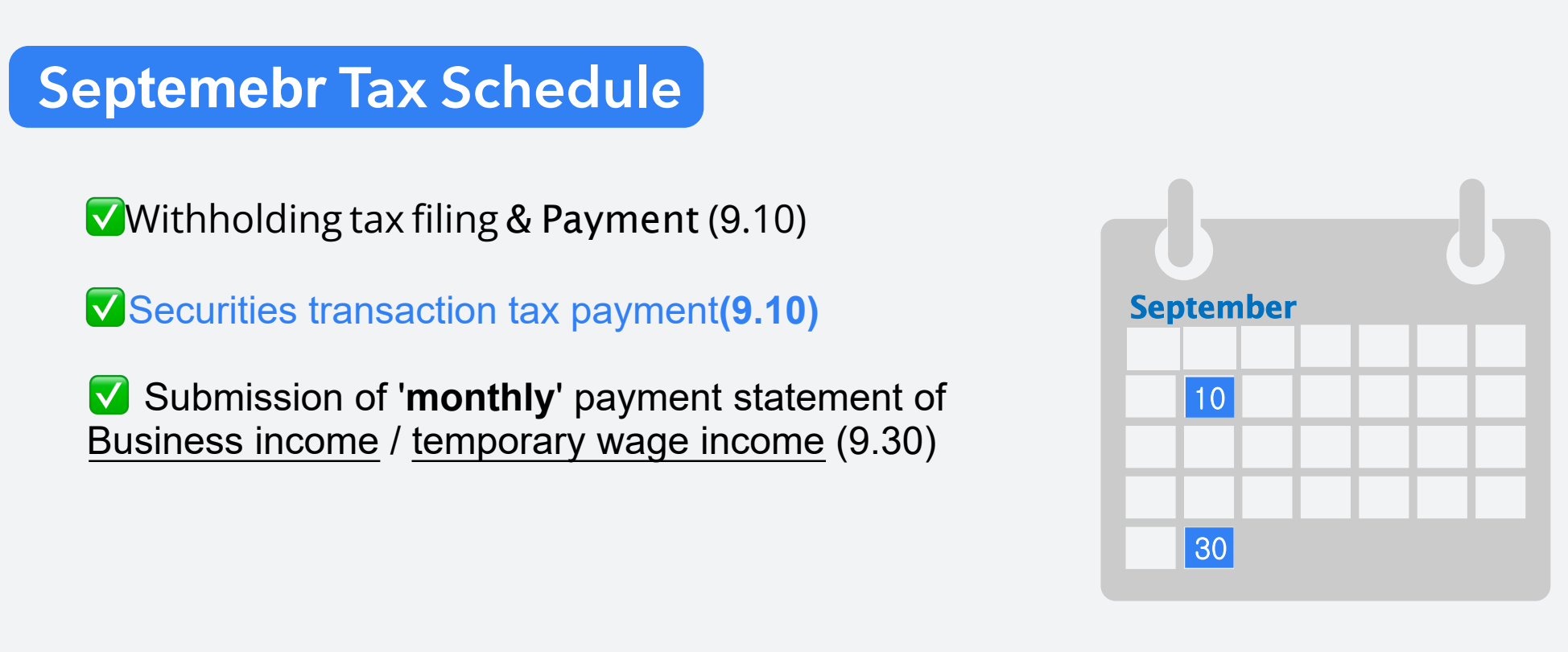 Septemebr Tax Schedule

✅Withholding tax filing & Payment (9.10)

✅Securities transaction tax payment(9.10)

✅ Submission of 'monthly' payment statement of Business income / temporary wage income (9.30)

September

10

30